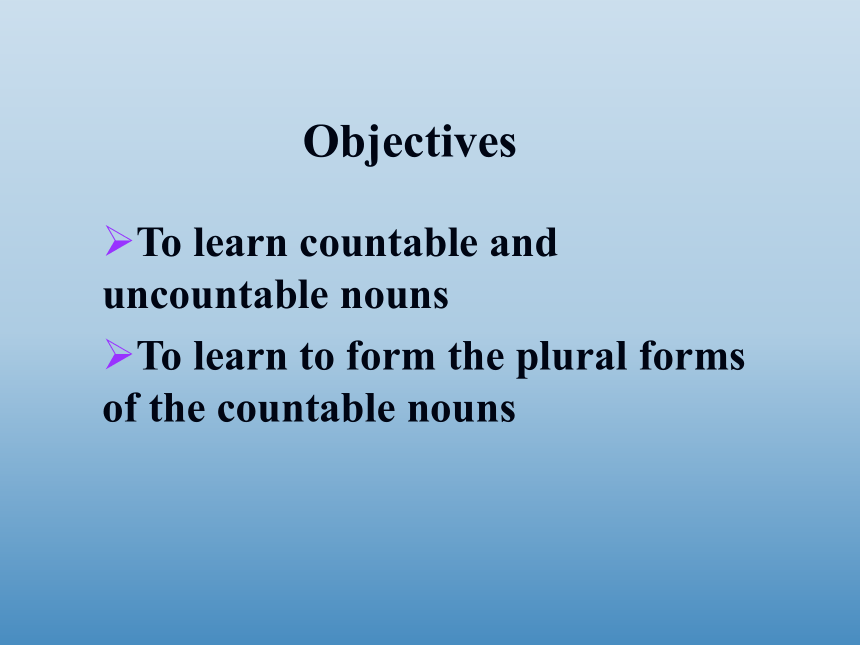 Objectives

➢To learn countable and uncountable nouns

➢To learn to form the plural forms of the countable nouns